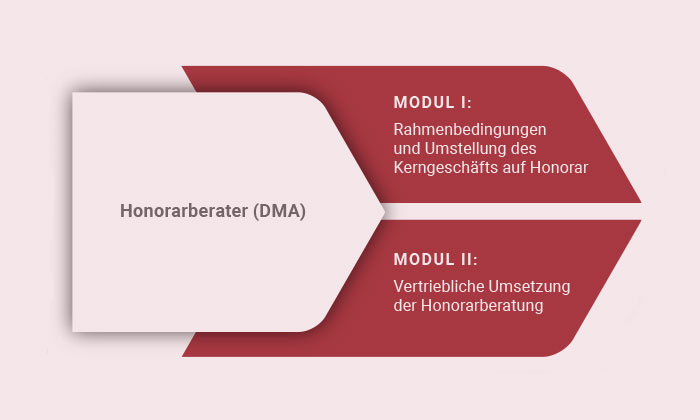 Honorarberater (DMA)

MODUL I:

Rahmenbedingungen und Umstellung des Kerngeschäfts auf Honorar

MODUL II:

Vertriebliche Umsetzung der Honorarberatung